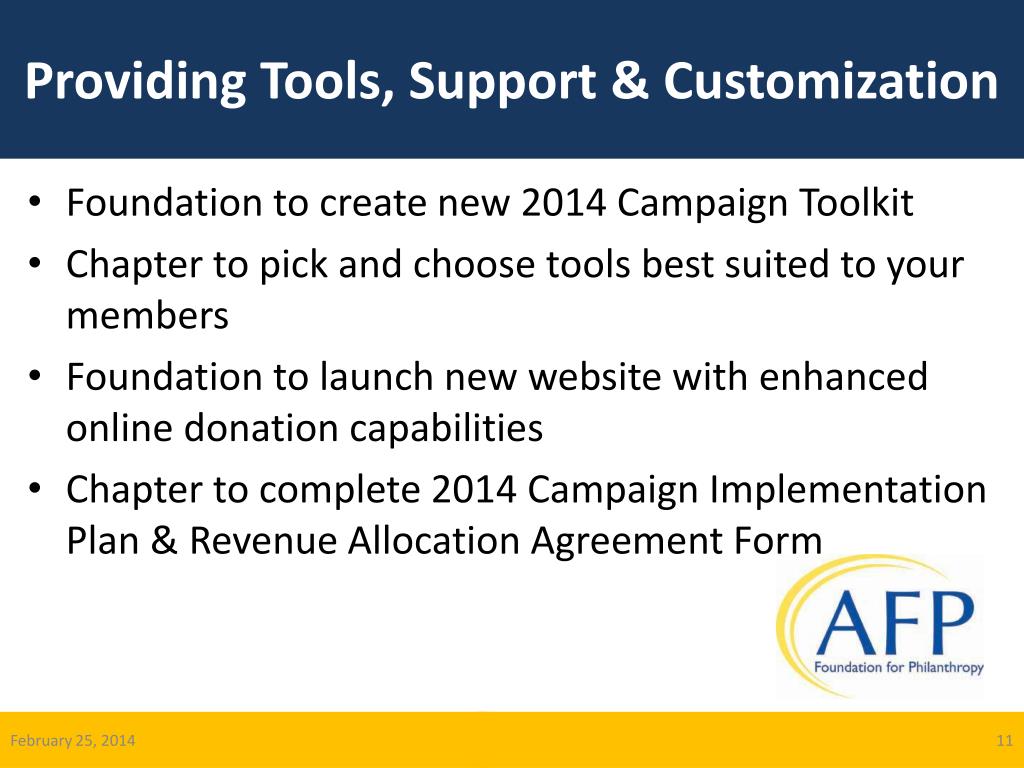 Providing Tools, Support & Customization

• Foundation to create new 2014 Campaign Toolkit
• Chapter to pick and choose tools best suited to your members
• Foundation to launch new website with enhanced online donation capabilities
• Chapter to complete 2014 Campaign Implementation Plan & Revenue Allocation Agreement Form

AFP
Foundation for Philanthropy

February 25, 2014

11